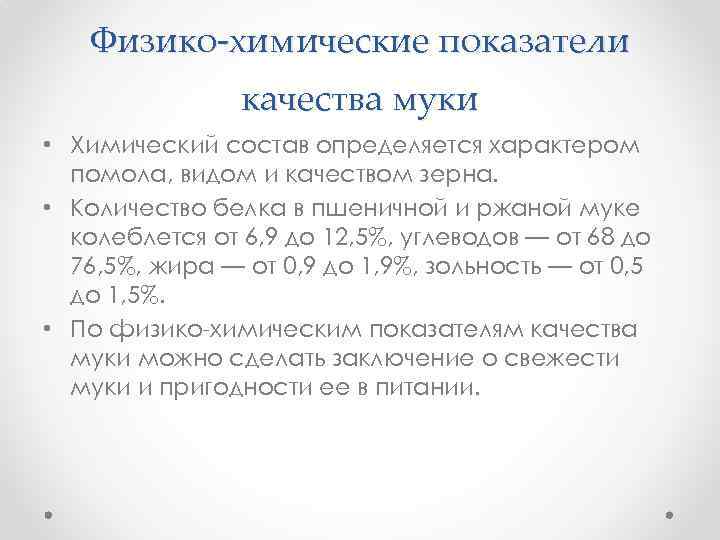 Физико-химические показатели качества муки

• Химический состав определяется характером помола, видом и качеством зерна.
• Количество белка в пшеничной и ржаной муке колеблется от 6,9 до 12,5%, углеводов — от 68 до 76,5%, жира — от 0,9 до 1,9%, зольность — от 0,5 до 1,5%.
• По физико-химическим показателям качества муки можно сделать заключение о свежести муки и пригодности ее в питании.